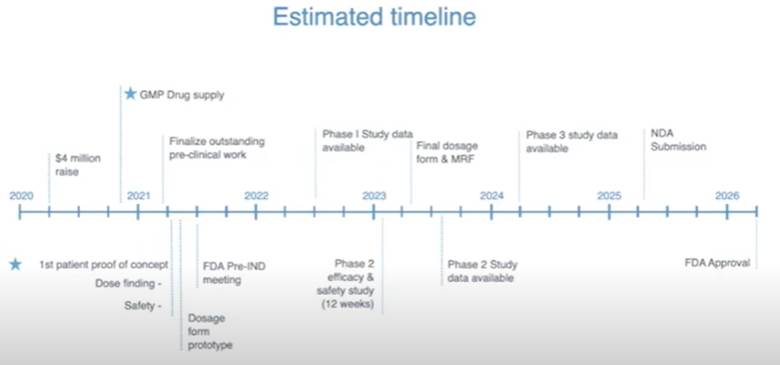 Estimated timeline

GMP Drug supply

$4 million raise

Finalize outstanding pre-clinical work

Phase I Study data available

Final dosage form & MRF

Phase 3 study data available

NDA Submission

2020
2021
2022
2023
2024
2025
2026

1st patient proof of concept
Dose finding -
Safety -

Dosage form prototype

FDA Pre-IND meeting

Phase 2 efficacy & safety study (12 weeks)

Phase 2 Study data available

FDA Approval